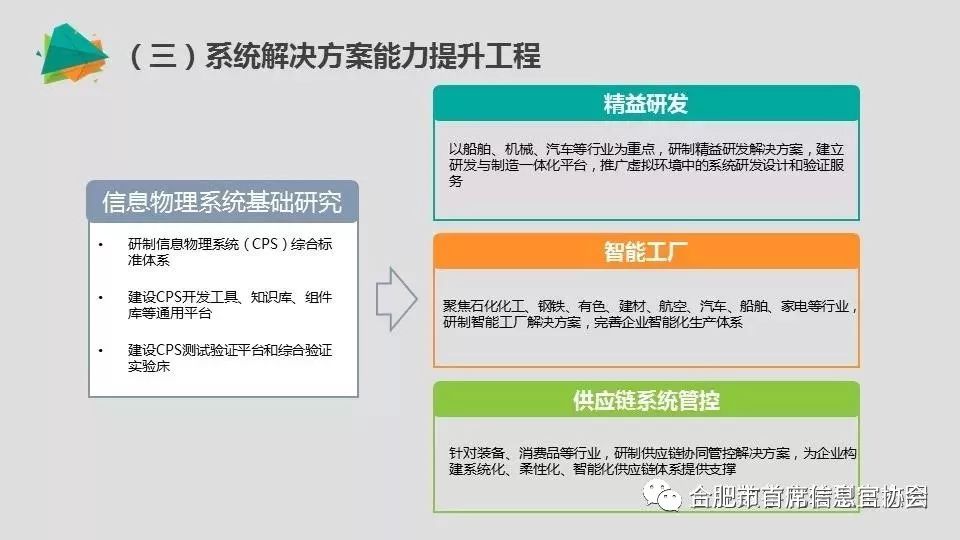 （三）系统解决方案能力提升工程

信息物理系统基础研究

• 研制信息物理系统（CPS）综合标准体系

• 建设CPS开发工具、知识库、组件库等通用平台

• 建设CPS测试验证平台和综合验证实验床

精益研发

以船舶、机械、汽车等行业为重点，研制精益研发解决方案，建立研发与制造一体化平台，推广虚拟环境中的系统研发设计和验证服务

智能工厂

聚焦石化化工、钢铁、有色、建材、航空、汽车、船舶、家电等行业，研制智能工厂解决方案，完善企业智能化生产体系

供应链系统管控

针对装备、消费品等行业，研制供应链协同管控解决方案，为企业构建系统化、柔性化、智能化供应链体系提供支撑

合肥市首席信息官协会